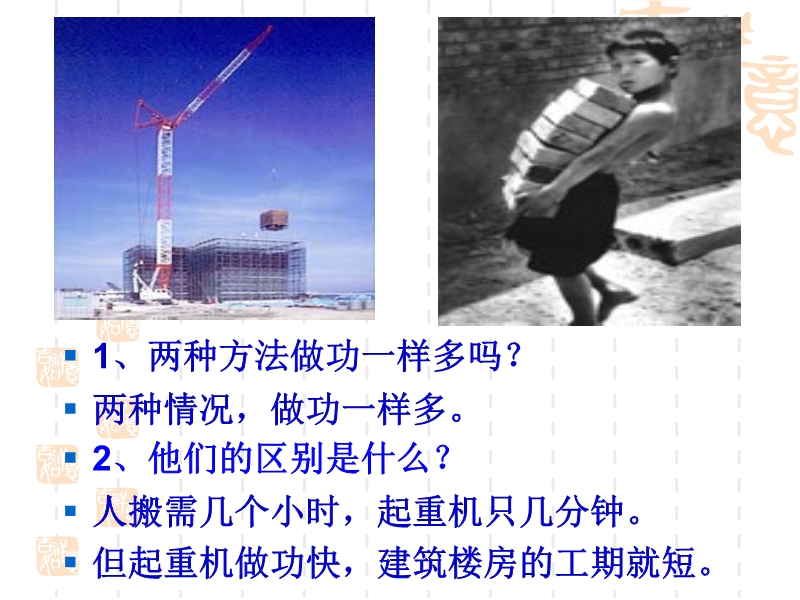 1、两种方法做功一样多吗？

两种情况，做功一样多。

2、他们的区别是什么？

人搬需几个小时，起重机只几分钟。

但起重机做功快，建筑楼房的工期就短。